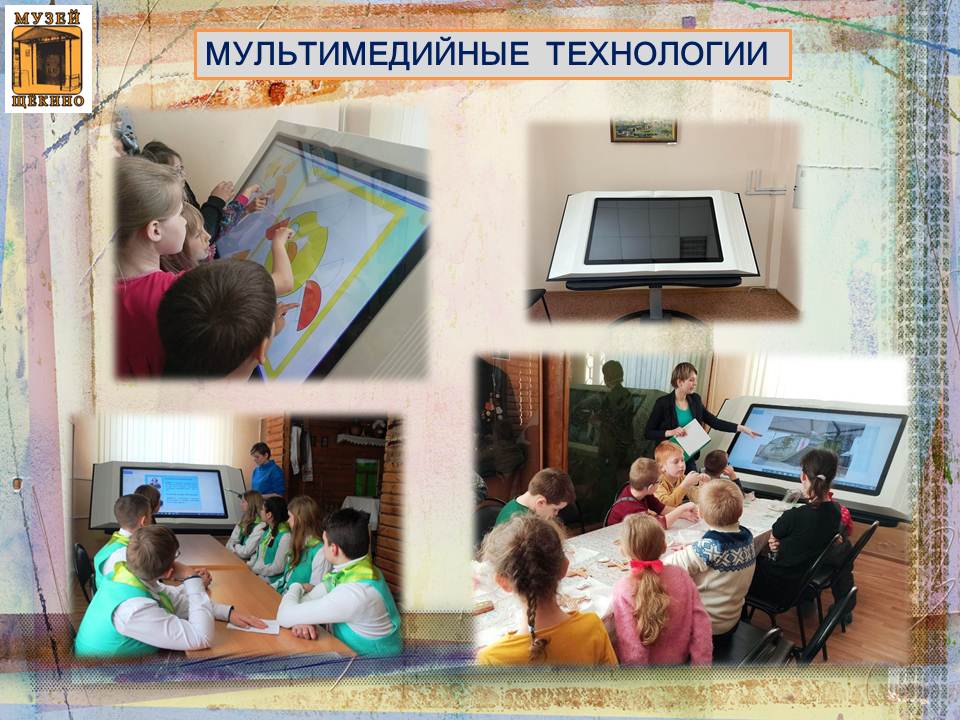 МУЗЕЙ
ЩЕКИНО

МУЛЬТИМЕДИЙНЫЕ ТЕХНОЛОГИИ